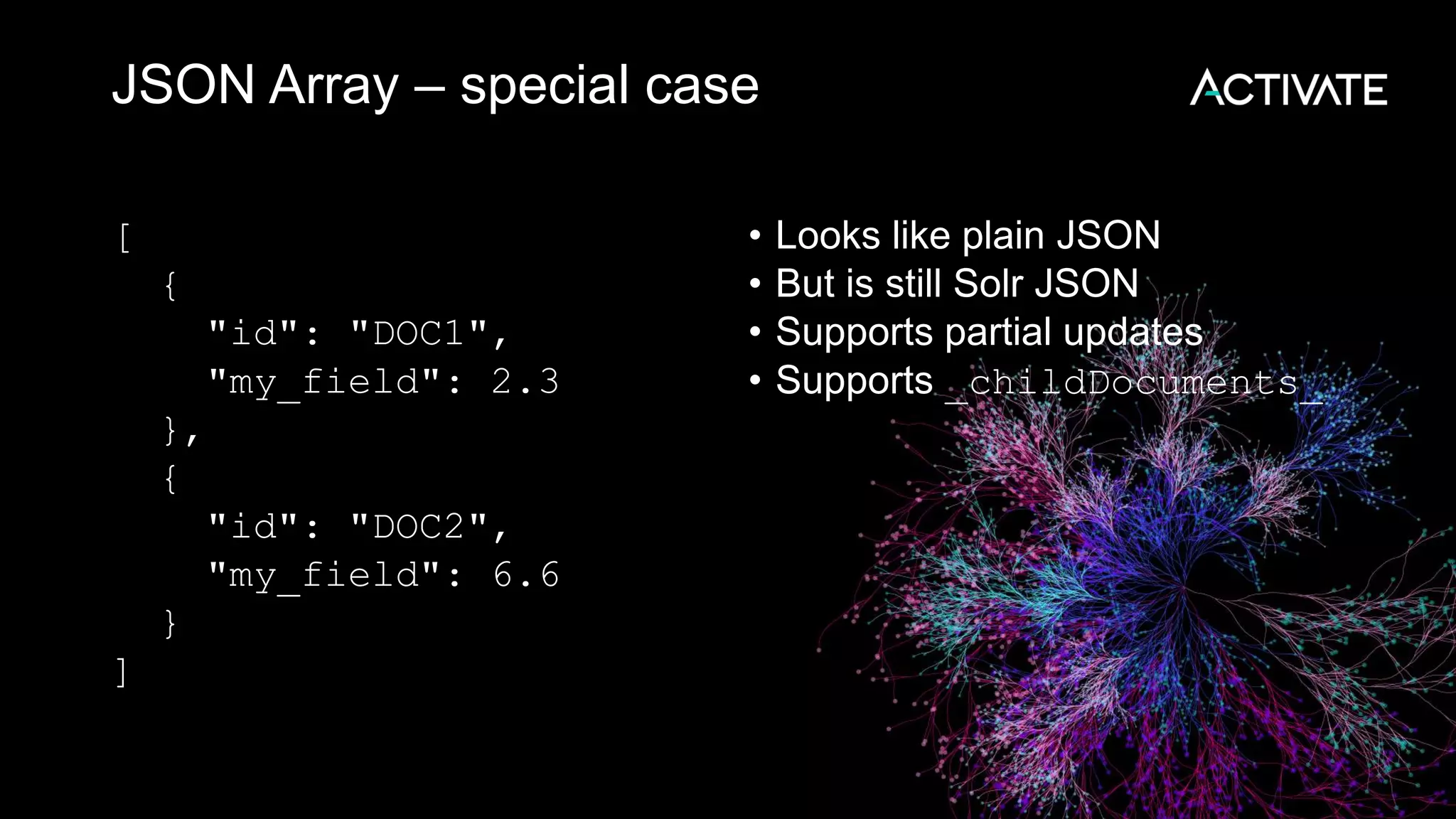 JSON Array – special case

ACTIVATE

[
  {
    "id": "DOC1",
    "my_field": 2.3
  },
  {
    "id": "DOC2",
    "my_field": 6.6
  }
]

• Looks like plain JSON
• But is still Solr JSON
• Supports partial updates
• Supports _childDocuments_